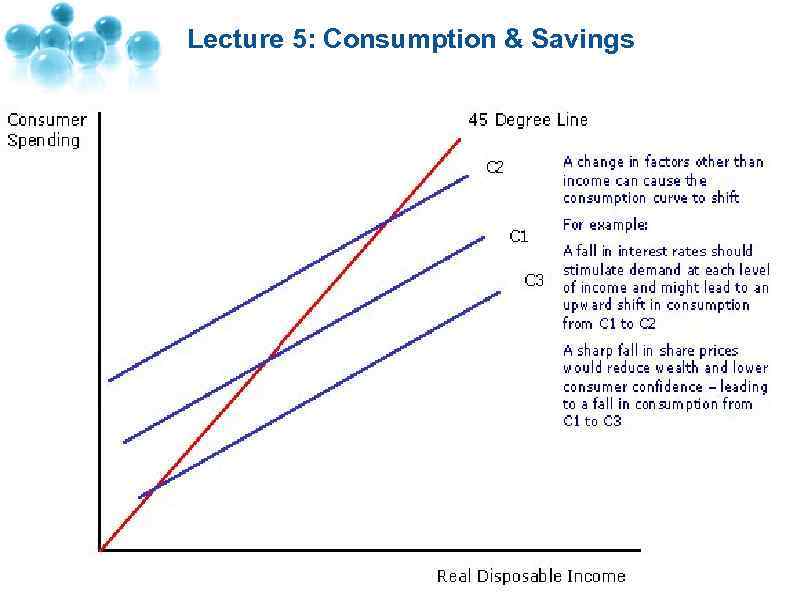 Lecture 5: Consumption & Savings

Consumer Spending

45 Degree Line

C2

C1

C3

A change in factors other than income can cause the consumption curve to shift

For example:

A fall in interest rates should stimulate demand at each level of income and might lead to an upward shift in consumption from C1 to C2

A sharp fall in share prices would reduce wealth and lower consumer confidence – leading to a fall in consumption from C1 to C3

Real Disposable Income